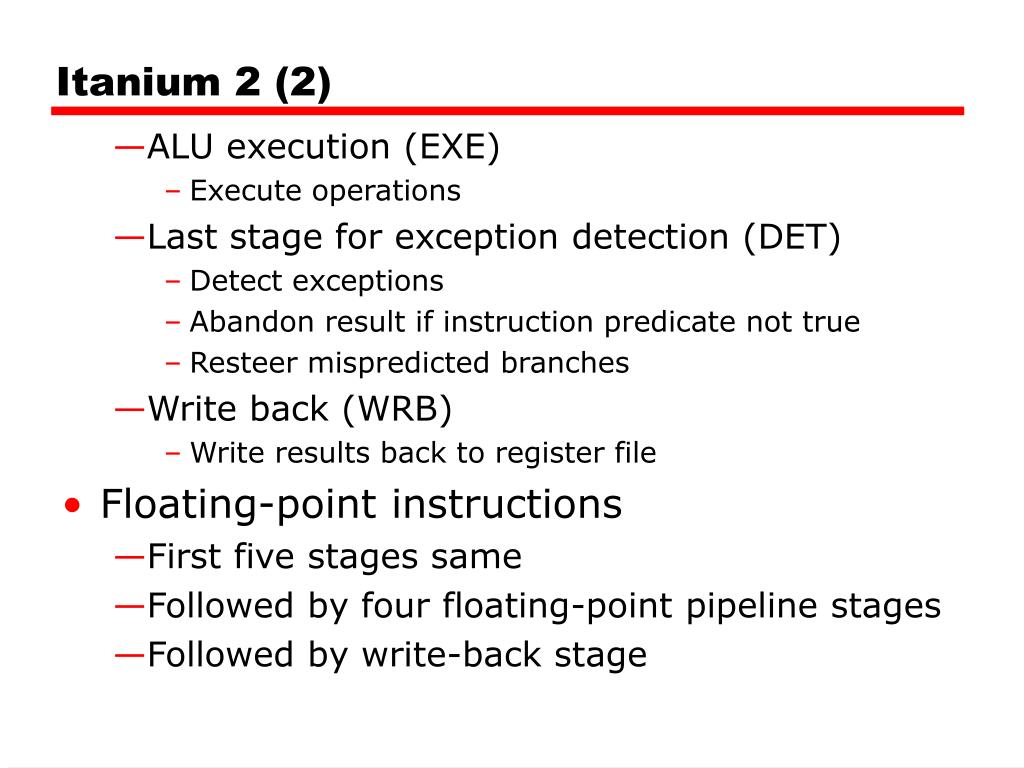 Itanium 2 (2)

—ALU execution (EXE)
– Execute operations
—Last stage for exception detection (DET)
– Detect exceptions
– Abandon result if instruction predicate not true
– Resteer mispredicted branches
—Write back (WRB)
– Write results back to register file

• Floating-point instructions
—First five stages same
—Followed by four floating-point pipeline stages
—Followed by write-back stage